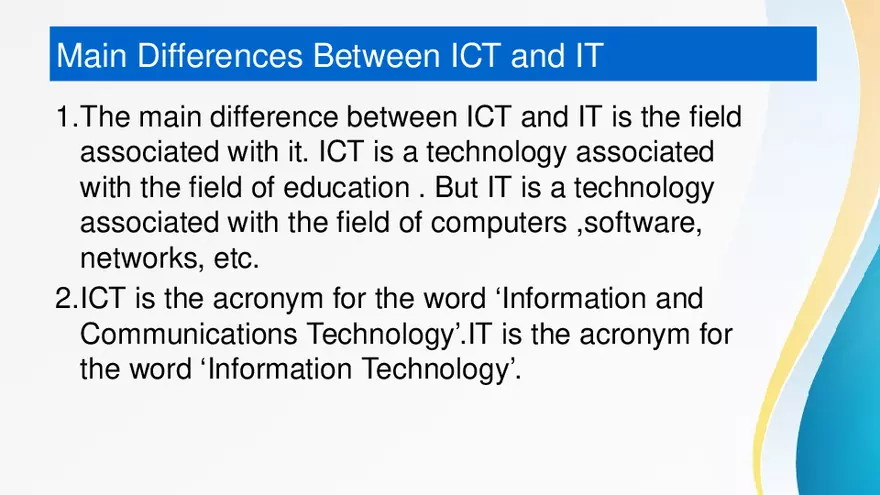 Main Differences Between ICT and IT

1.The main difference between ICT and IT is the field associated with it. ICT is a technology associated with the field of education . But IT is a technology associated with the field of computers ,software, networks, etc.

2.ICT is the acronym for the word ‘Information and Communications Technology’.IT is the acronym for the word ‘Information Technology’.